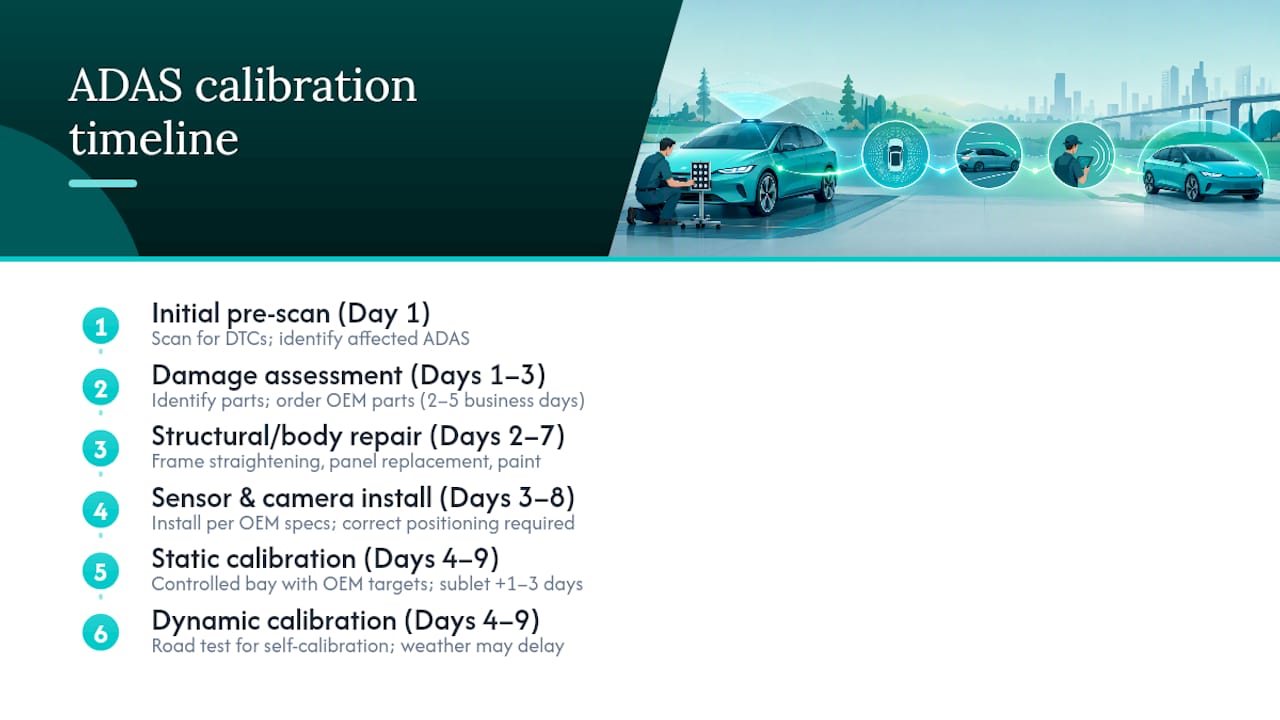 ADAS calibration timeline

1 Initial pre-scan (Day 1)
Scan for DTCs; identify affected ADAS

2 Damage assessment (Days 1–3)
Identify parts; order OEM parts (2–5 business days)

3 Structural/body repair (Days 2–7)
Frame straightening, panel replacement, paint

4 Sensor & camera install (Days 3–8)
Install per OEM specs; correct positioning required

5 Static calibration (Days 4–9)
Controlled bay with OEM targets; sublet +1–3 days

6 Dynamic calibration (Days 4–9)
Road test for self-calibration; weather may delay